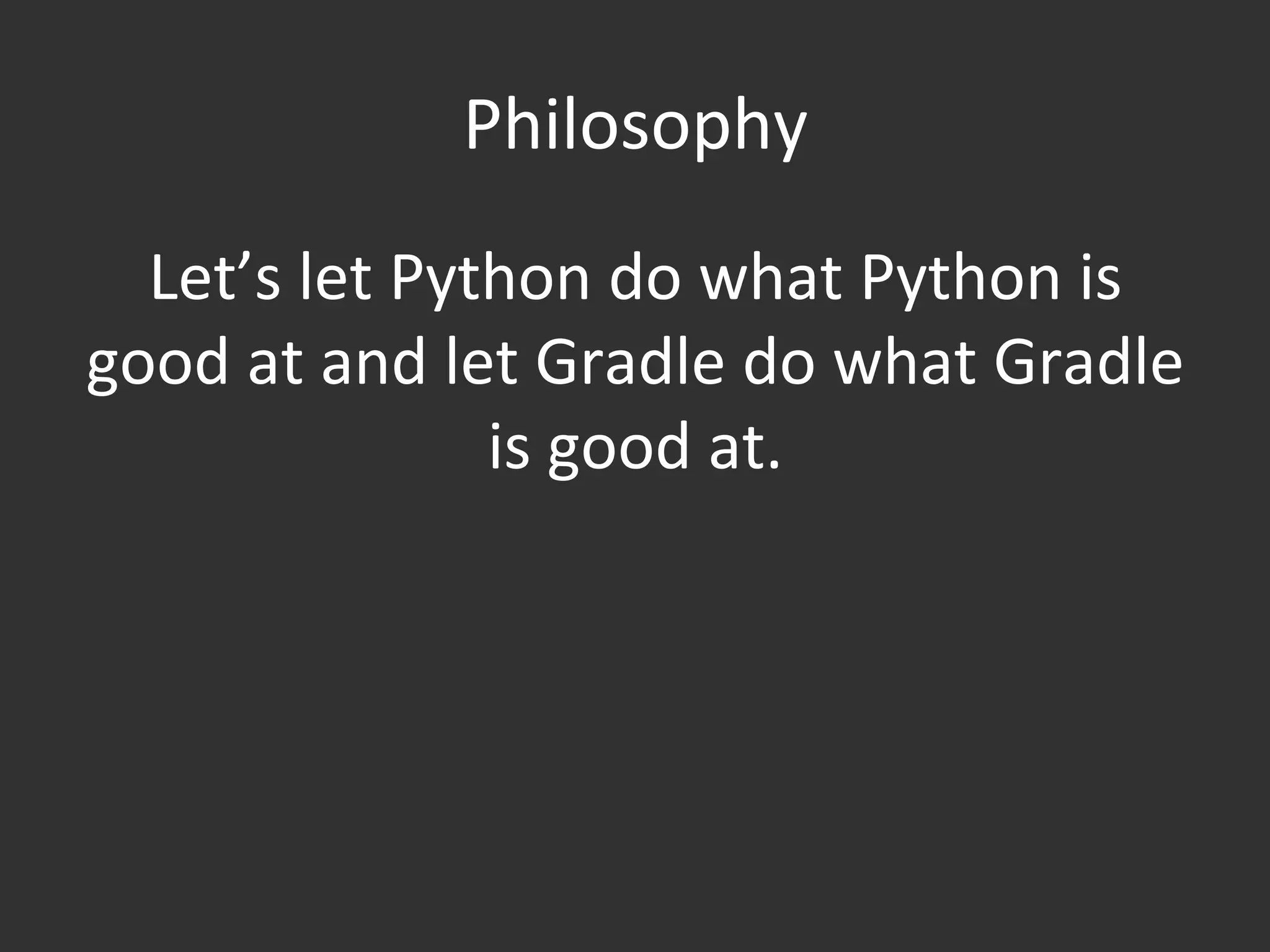 Philosophy

Let’s let Python do what Python is good at and let Gradle do what Gradle is good at.